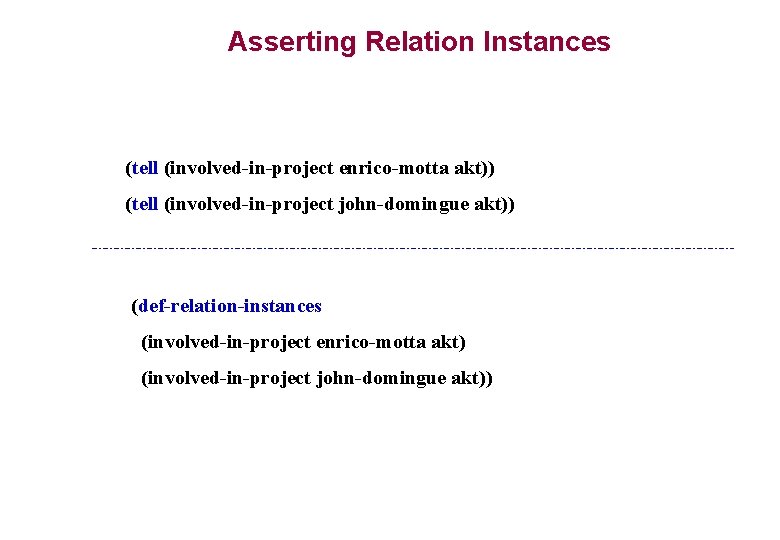 Asserting Relation Instances

(tell (involved-in-project enrico-motta akt))

(tell (involved-in-project john-domingue akt))

(def-relation-instances

(involved-in-project enrico-motta akt)

(involved-in-project john-domingue akt))